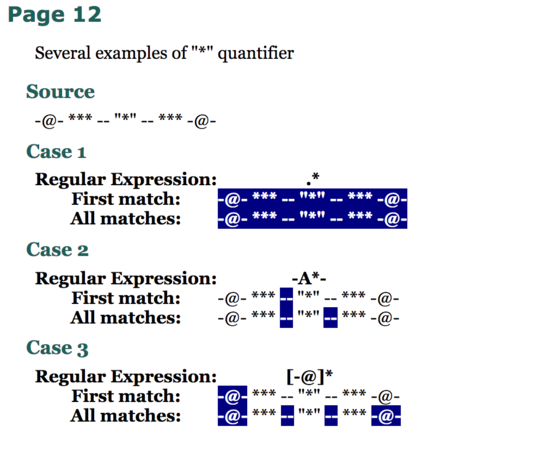 Page 12

Several examples of "*" quantifier

Source

-@- *** -- "*" -- *** -@-

Case 1

Regular Expression: .*
First match: -@- *** -- "*" -- *** -@-
All matches: -@- *** -- "*" -- *** -@-

Case 2

Regular Expression: -A*-
First match: -@- *** -- "*" -- *** -@-
All matches: -@- *** -- "*" -- *** -@-

Case 3

Regular Expression: [-@]*
First match: -@- *** -- "*" -- *** -@-
All matches: -@- *** -- "*" -- *** -@-